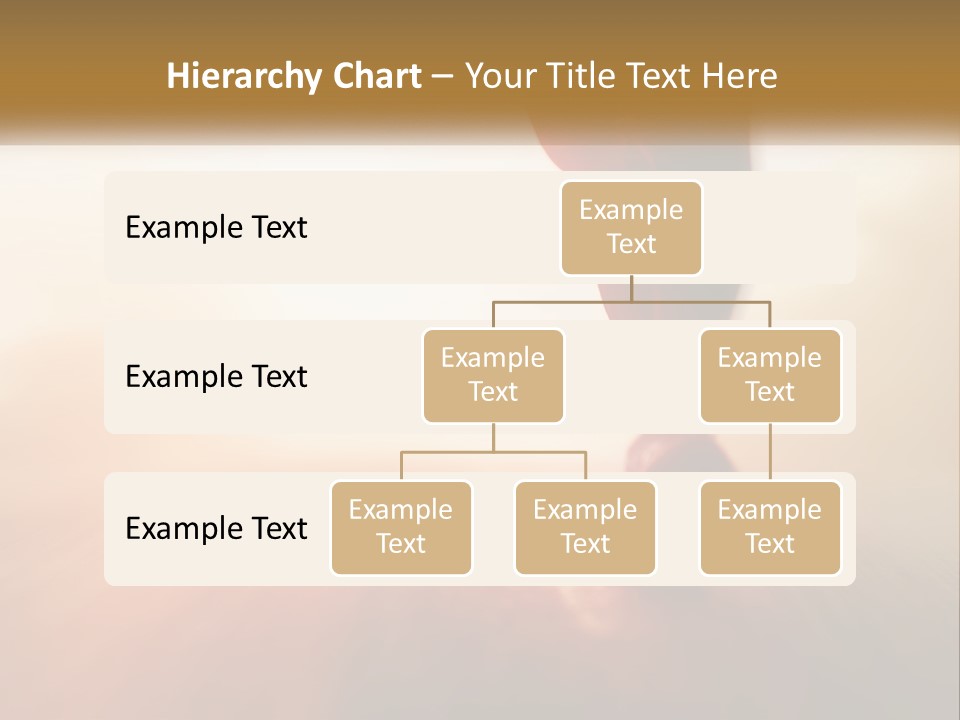 Hierarchy Chart – Your Title Text Here

Example Text

Example Text

Example Text

Example Text

Example Text

Example Text

Example Text

Example Text

Example Text